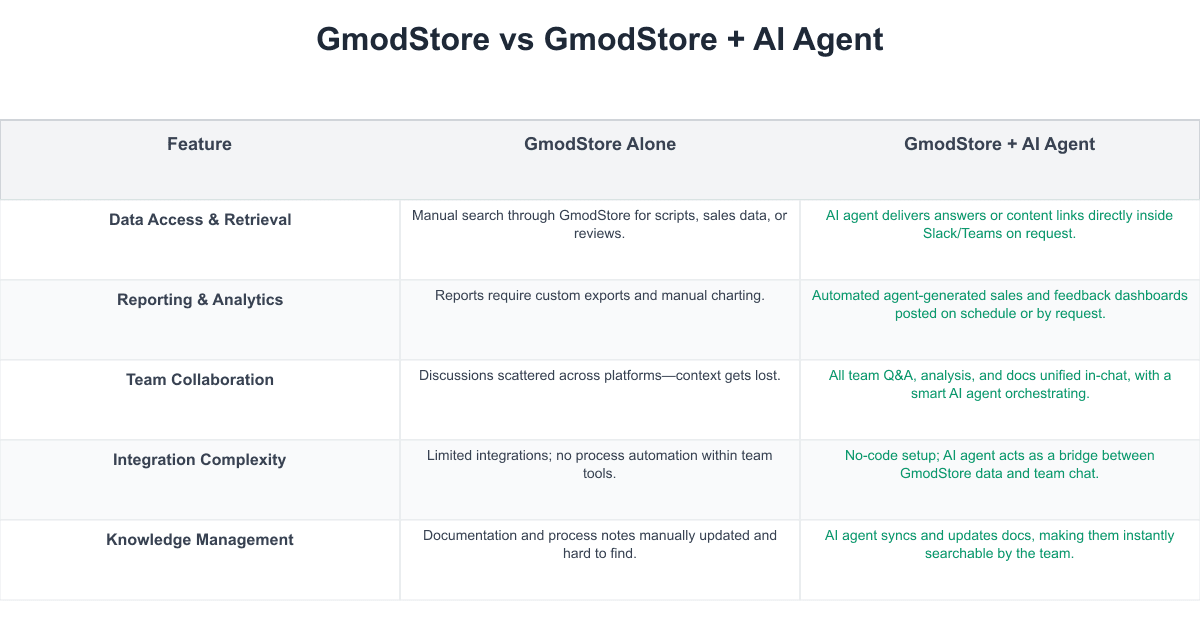 GmodStore vs GmodStore + AI Agent

| Feature | GmodStore Alone | GmodStore + AI Agent |
|---|---|---|
| Data Access & Retrieval | Manual search through GmodStore for scripts, sales data, or reviews. | AI agent delivers answers or content links directly inside Slack/Teams on request. |
| Reporting & Analytics | Reports require custom exports and manual charting. | Automated agent-generated sales and feedback dashboards posted on schedule or by request. |
| Team Collaboration | Discussions scattered across platforms—context gets lost. | All team Q&A, analysis, and docs unified in-chat, with a smart AI agent orchestrating. |
| Integration Complexity | Limited integrations; no process automation within team tools. | No-code setup; AI agent acts as a bridge between GmodStore data and team chat. |
| Knowledge Management | Documentation and process notes manually updated and hard to find. | AI agent syncs and updates docs, making them instantly searchable by the team. |